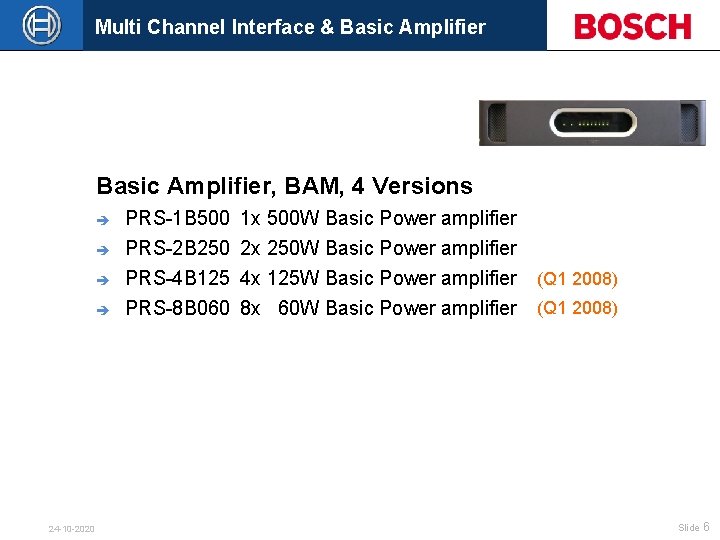 Multi Channel Interface & Basic Amplifier

BOSCH

Basic Amplifier, BAM, 4 Versions

➔ PRS-1B500 1x 500W Basic Power amplifier
➔ PRS-2B250 2x 250W Basic Power amplifier
➔ PRS-4B125 4x 125W Basic Power amplifier (Q1 2008)
➔ PRS-8B060 8x 60W Basic Power amplifier (Q1 2008)

24-10-2020

Slide 6